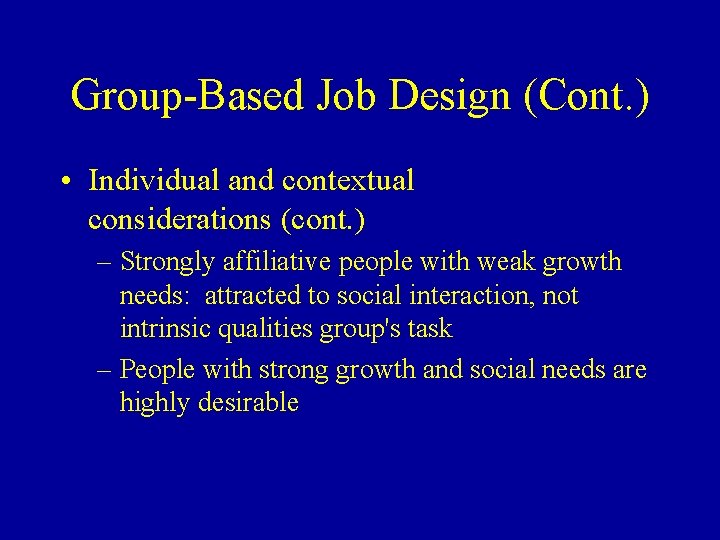 Group-Based Job Design (Cont.)

• Individual and contextual considerations (cont.)

– Strongly affiliative people with weak growth needs: attracted to social interaction, not intrinsic qualities group's task

– People with strong growth and social needs are highly desirable